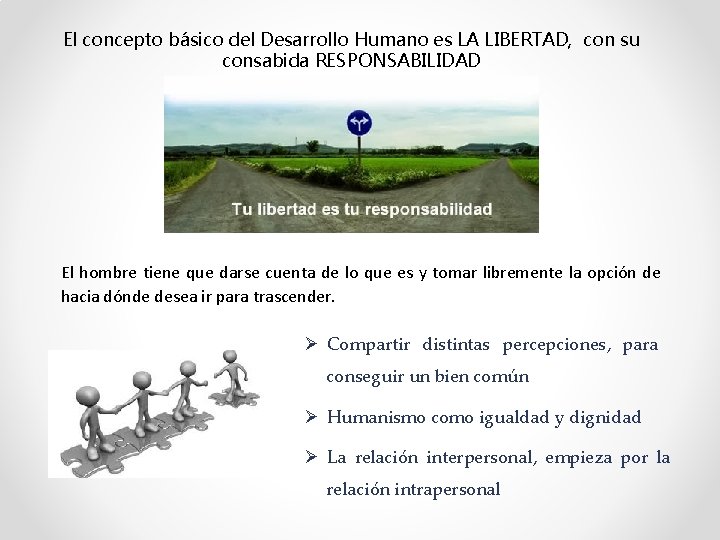 El concepto básico del Desarrollo Humano es LA LIBERTAD, con su consabida RESPONSABILIDAD

Tu libertad es tu responsabilidad

El hombre tiene que darse cuenta de lo que es y tomar libremente la opción de hacia dónde desea ir para trascender.

➢ Compartir distintas percepciones, para conseguir un bien común

➢ Humanismo como igualdad y dignidad

➢ La relación interpersonal, empieza por la relación intrapersonal